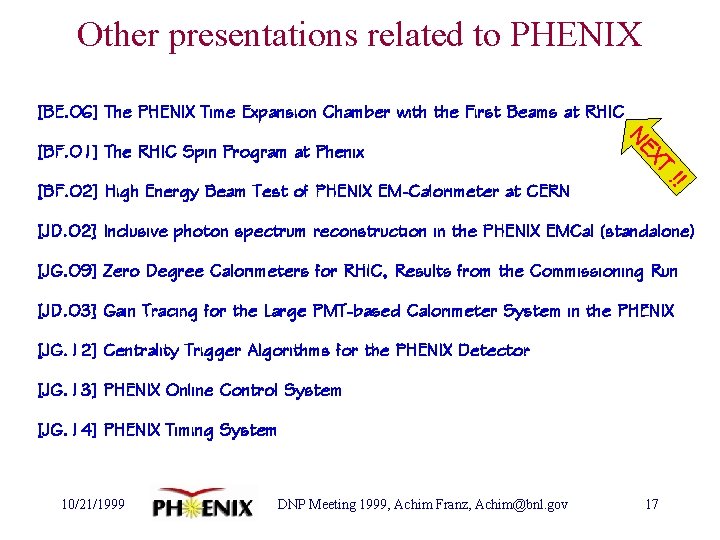 Other presentations related to PHENIX

[BE.06] The PHENIX Time Expansion Chamber with the First Beams at RHIC

NEXT !!

[BF.01] The RHIC Spin Program at Phenix

[BF.02] High Energy Beam Test of PHENIX EM-Calorimeter at CERN

[JD.02] Inclusive photon spectrum reconstruction in the PHENIX EMCal (standalone)

[JG.09] Zero Degree Calorimeters for RHIC, Results from the Commissioning Run

[JD.03] Gain Tracing for the Large PMT-based Calorimeter System in the PHENIX

[JG.12] Centrality Trigger Algorithms for the PHENIX Detector

[JG.13] PHENIX Online Control System

[JG.14] PHENIX Timing System

10/21/1999 PHENIX DNP Meeting 1999, Achim Franz, Achim@bnl.gov 17